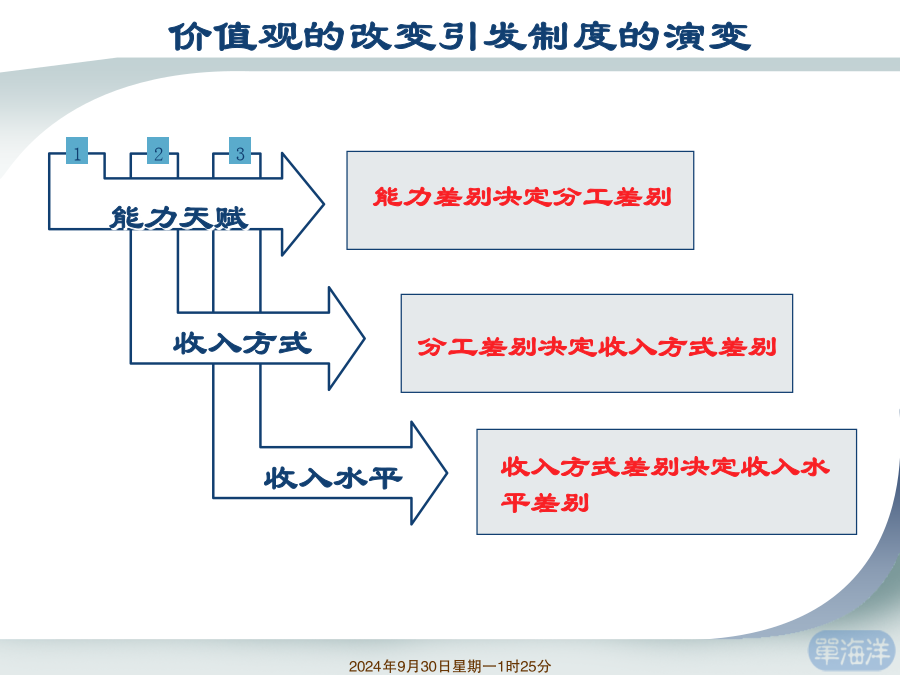 价值观的改变引发制度的演变

1

2

3

能力天赋

能力差别决定分工差别

收入方式

分工差别决定收入方式差别

收入水平

收入方式差别决定收入水平差别

2024年9月30日星期一1时25分

單海洋